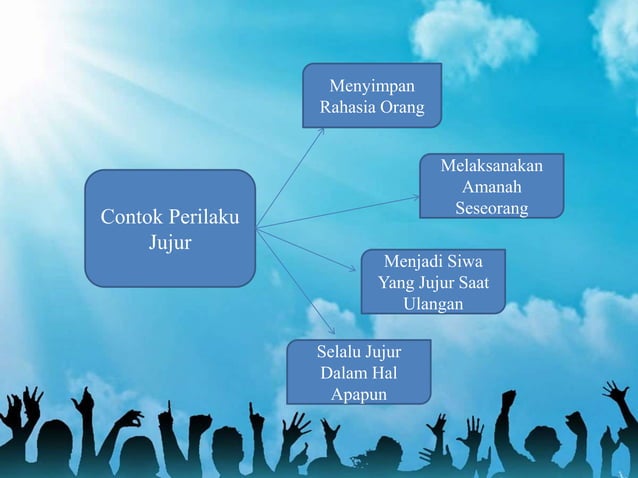 Contok Perilaku Jujur

Menyimpan Rahasia Orang

Melaksanakan Amanah Seseorang

Menjadi Siwa Yang Jujur Saat Ulangan

Selalu Jujur Dalam Hal Apapun